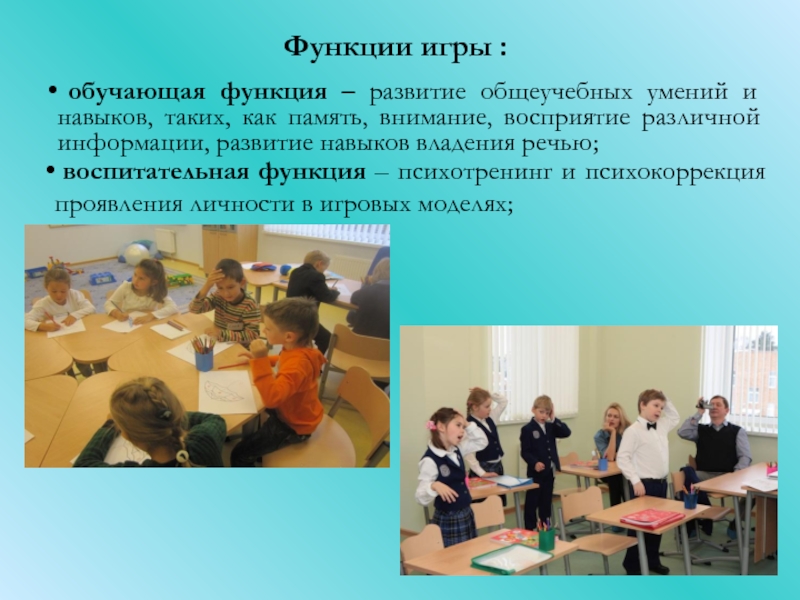 Функции игры :

• обучающая функция – развитие общеучебных умений и навыков, таких, как память, внимание, восприятие различной информации, развитие навыков владения речью;

• воспитательная функция – психотренинг и психокоррекция проявления личности в игровых моделях;